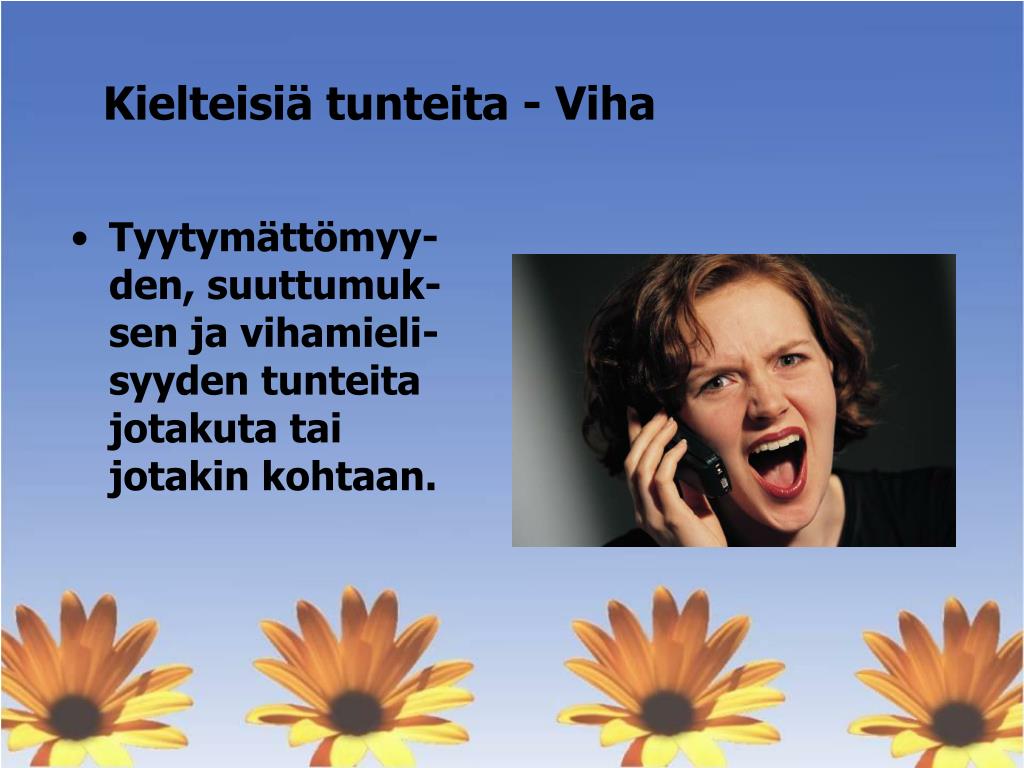 Kielteisiä tunteita - Viha

• Tyytymättömyyden, suuttumuksen ja vihamielisyyden tunteita jotakuta tai jotakin kohtaan.